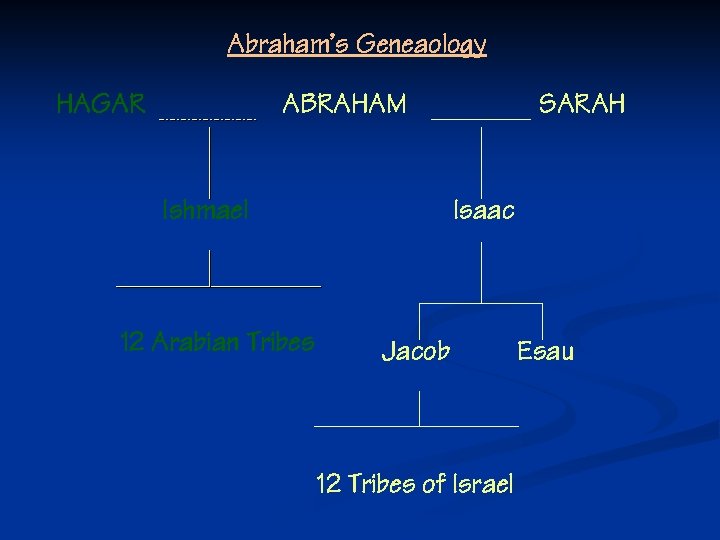 Abraham's Geneaology

HAGAR ABRAHAM SARAH

Ishmael

Isaac

12 Arabian Tribes

Jacob

Esau

12 Tribes of Israel